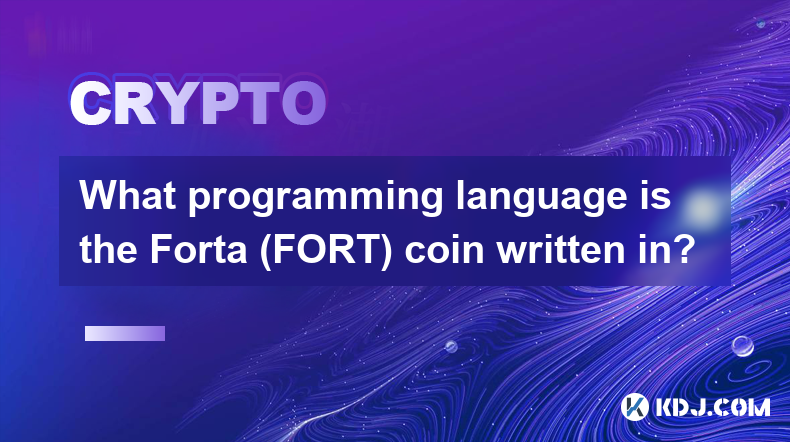 CRYPTO

What programming language is the Forta (FORT) coin written in?

KDJ.COM